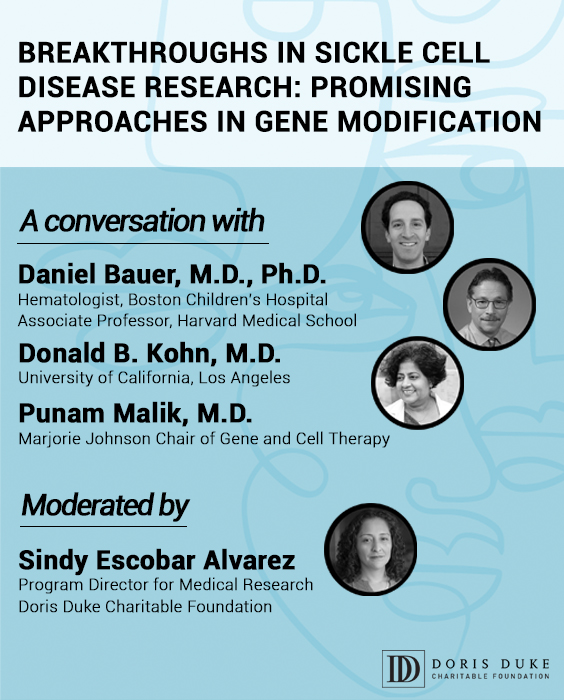 BREAKTHROUGHS IN SICKLE CELL DISEASE RESEARCH: PROMISING APPROACHES IN GENE MODIFICATION

A conversation with

Daniel Bauer, M.D., Ph.D.
Hematologist, Boston Children's Hospital
Associate Professor, Harvard Medical School

Donald B. Kohn, M.D.
University of California, Los Angeles

Punam Malik, M.D.
Marjorie Johnson Chair of Gene and Cell Therapy

Moderated by

Sindy Escobar Alvarez
Program Director for Medical Research
Doris Duke Charitable Foundation

DD DORIS DUKE CHARITABLE FOUNDATION